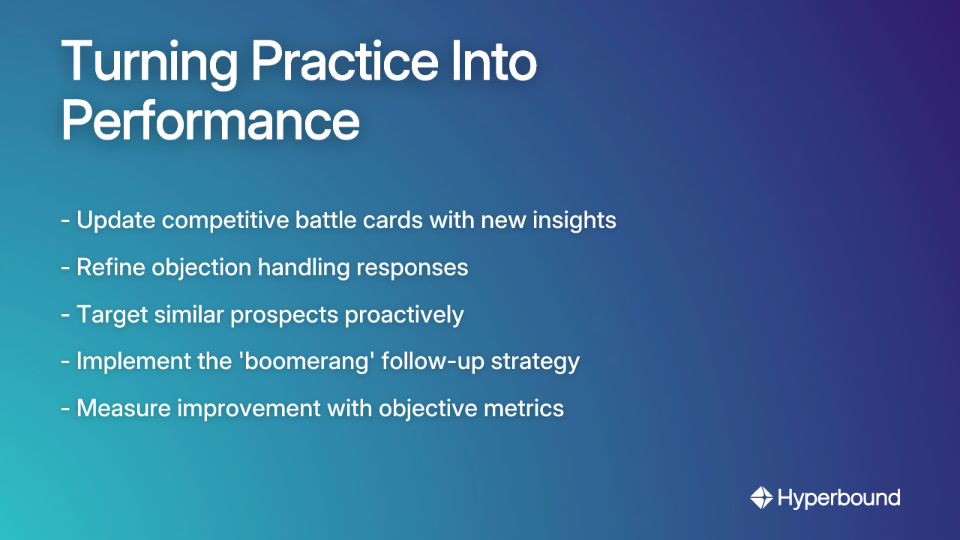 Turning Practice Into Performance

- Update competitive battle cards with new insights

- Refine objection handling responses

- Target similar prospects proactively

- Implement the 'boomerang' follow-up strategy

- Measure improvement with objective metrics

Hyperbound